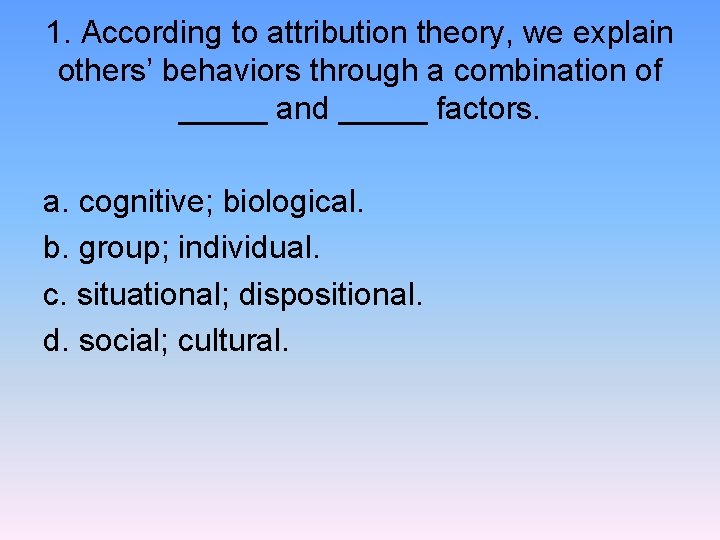 1. According to attribution theory, we explain others’ behaviors through a combination of _____ and _____ factors.

a. cognitive; biological.
b. group; individual.
c. situational; dispositional.
d. social; cultural.